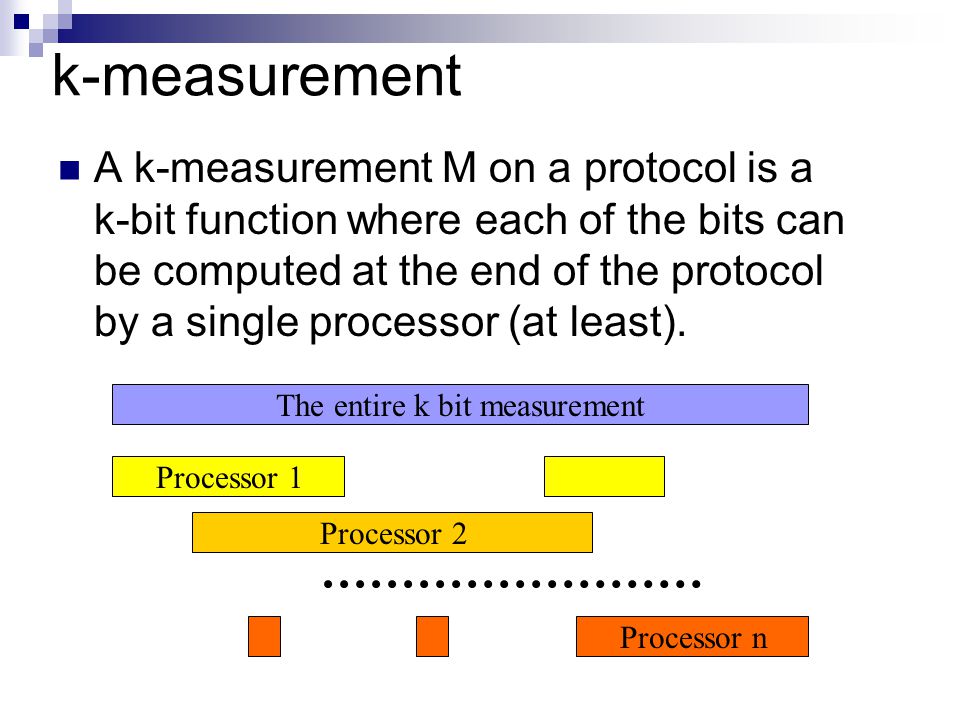 k-measurement

A k-measurement M on a protocol is a k-bit function where each of the bits can be computed at the end of the protocol by a single processor (at least).

The entire k bit measurement

Processor 1

Processor 2

……………………

Processor n